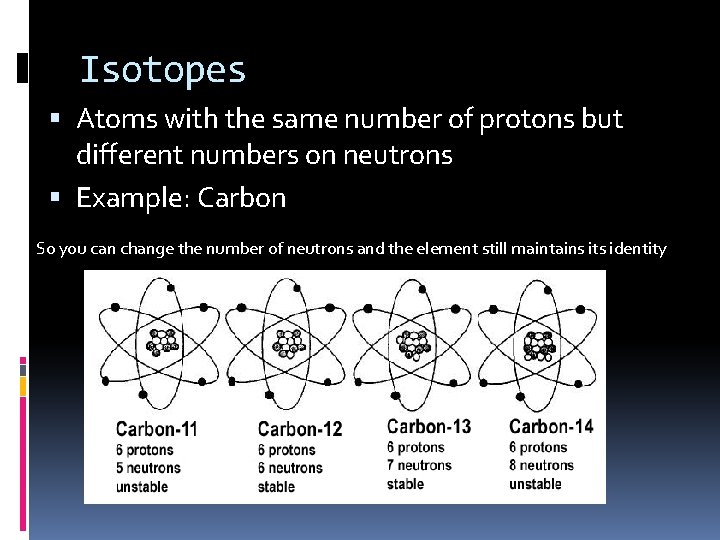 Isotopes

▪ Atoms with the same number of protons but different numbers on neutrons

▪ Example: Carbon

So you can change the number of neutrons and the element still maintains its identity

Carbon-11
6 protons
5 neutrons
unstable

Carbon-12
6 protons
6 neutrons
stable

Carbon-13
6 protons
7 neutrons
stable

Carbon-14
6 protons
8 neutrons
unstable